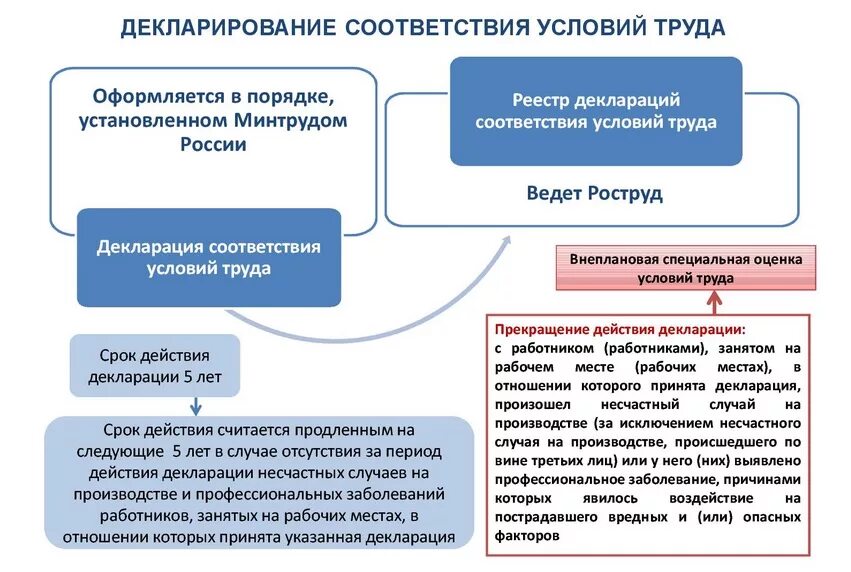 ДЕКЛАРИРОВАНИЕ СООТВЕТСТВИЯ УСЛОВИЙ ТРУДА

Оформляется в порядке, установленном Минтрудом России

Декларация соответствия условий труда

Реестр деклараций соответствия условий труда

Ведет Роструд

Внеплановая специальная оценка условий труда

Срок действия декларации 5 лет

Срок действия считается продленным на следующие 5 лет в случае отсутствия за период действия декларации несчастных случаев на производстве и профессиональных заболеваний работников, занятых на рабочих местах, в отношении которых принята указанная декларация

Прекращение действия декларации:
с работником (работниками), занятом на рабочем месте (рабочих местах), в отношении которого принята декларация, произошел несчастный случай на производстве (за исключением несчастного случая на производстве, происшедшего по вине третьих лиц) или у него (них) выявлено профессиональное заболевание, причинами которых явилось воздействие на пострадавшего вредных и (или) опасных факторов